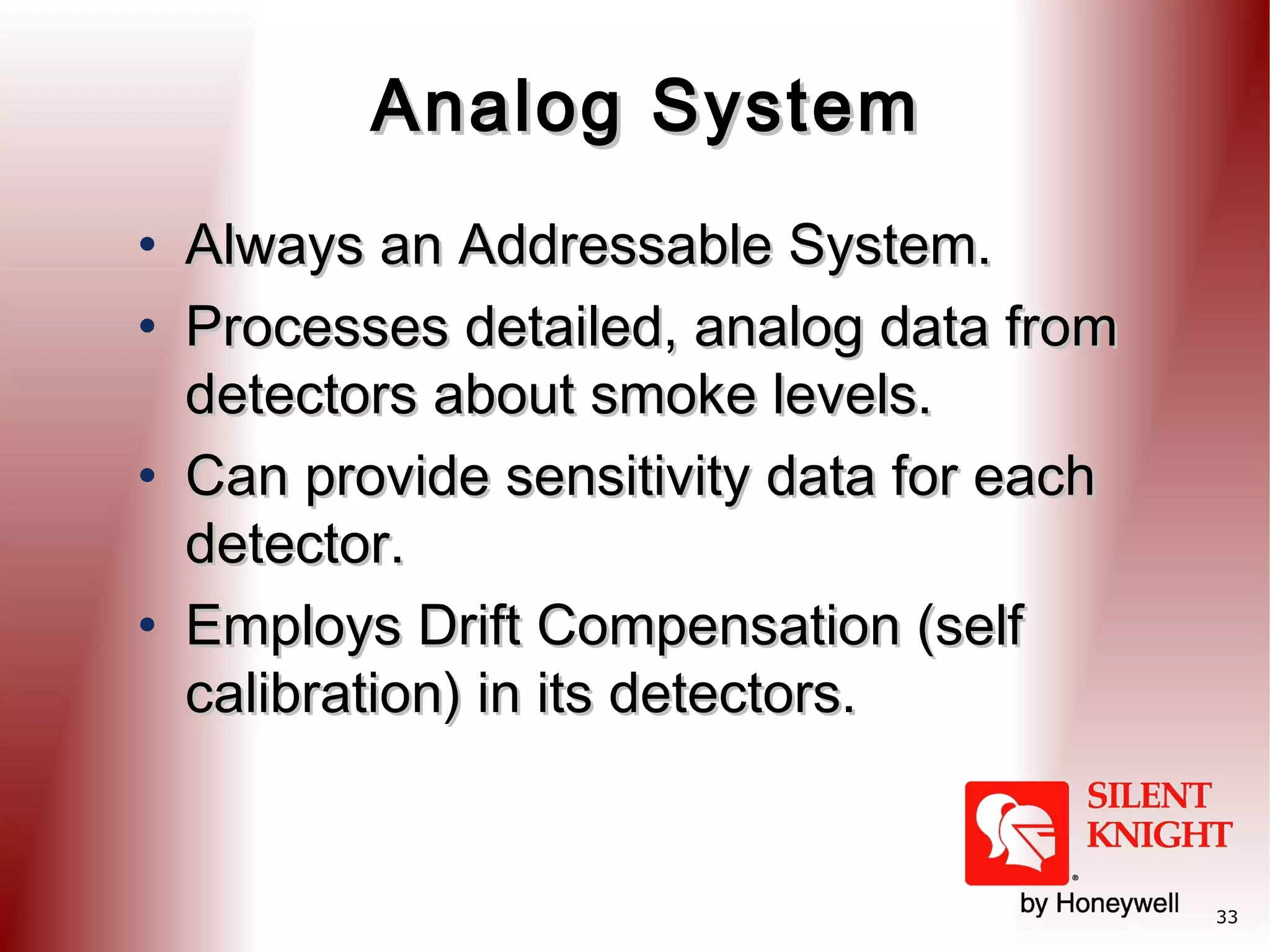 Analog System

• Always an Addressable System.
• Processes detailed, analog data from detectors about smoke levels.
• Can provide sensitivity data for each detector.
• Employs Drift Compensation (self calibration) in its detectors.

SILENT KNIGHT
®
by Honeywell

33